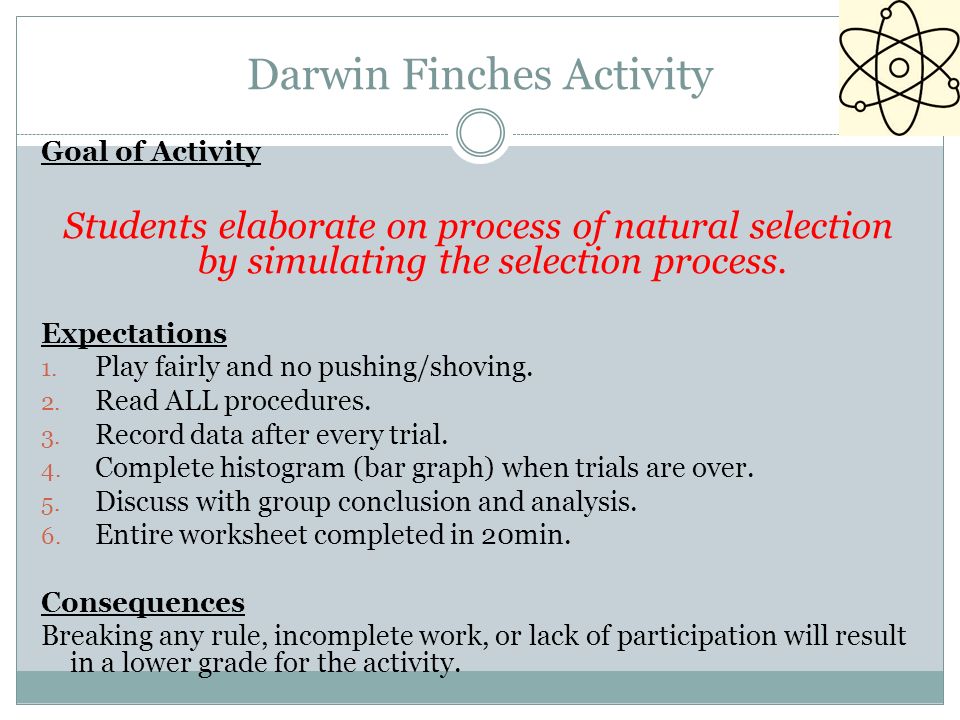 Darwin Finches Activity

Goal of Activity

Students elaborate on process of natural selection by simulating the selection process.

Expectations
1. Play fairly and no pushing/shoving.
2. Read ALL procedures.
3. Record data after every trial.
4. Complete histogram (bar graph) when trials are over.
5. Discuss with group conclusion and analysis.
6. Entire worksheet completed in 20min.

Consequences
Breaking any rule, incomplete work, or lack of participation will result in a lower grade for the activity.